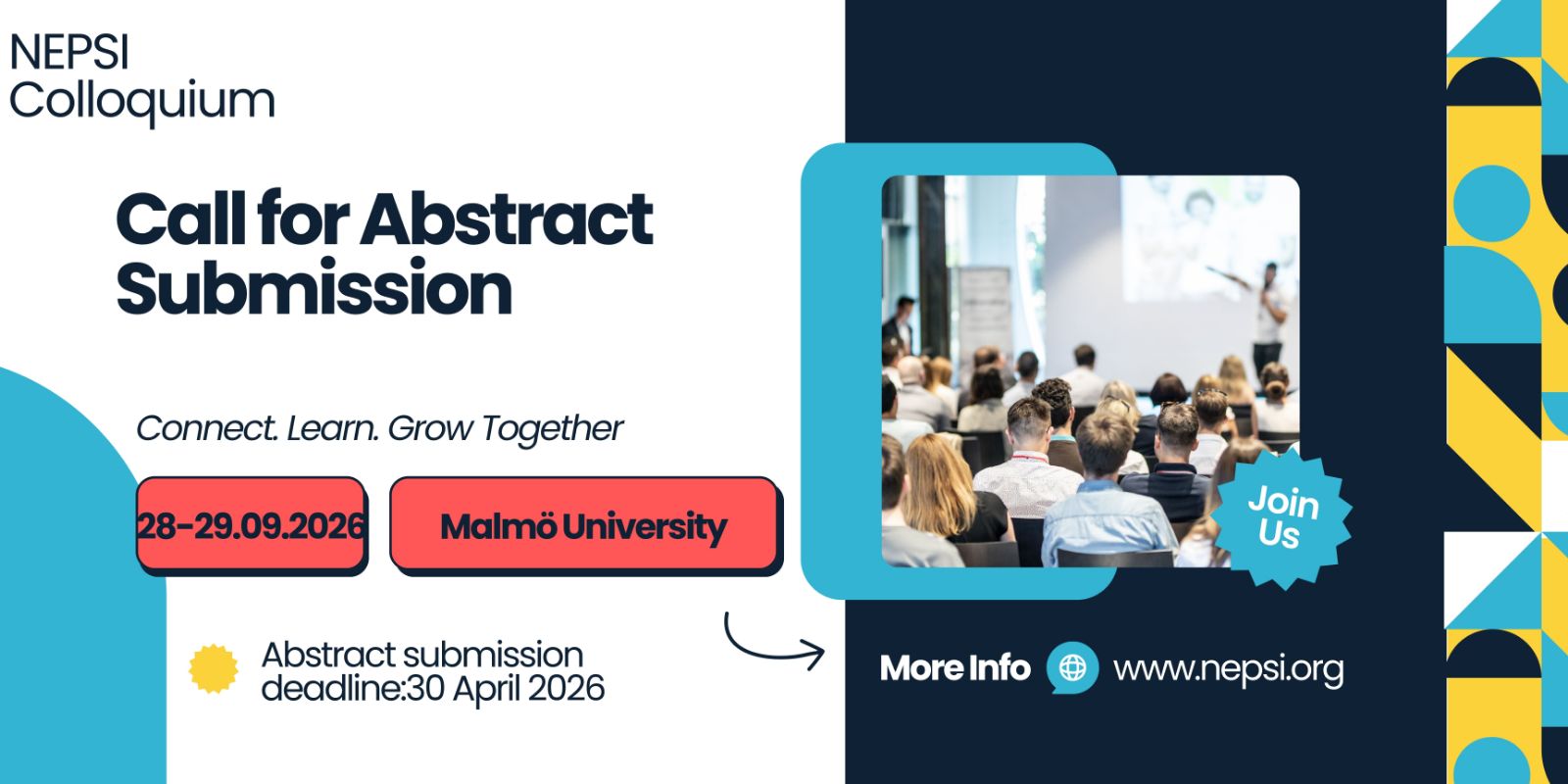 NEPSI Colloquium

Call for Abstract Submission

Connect. Learn. Grow Together

28-29.09.2026

Malmö University

Abstract submission deadline:30 April 2026

Join Us

More Info www.nepsi.org